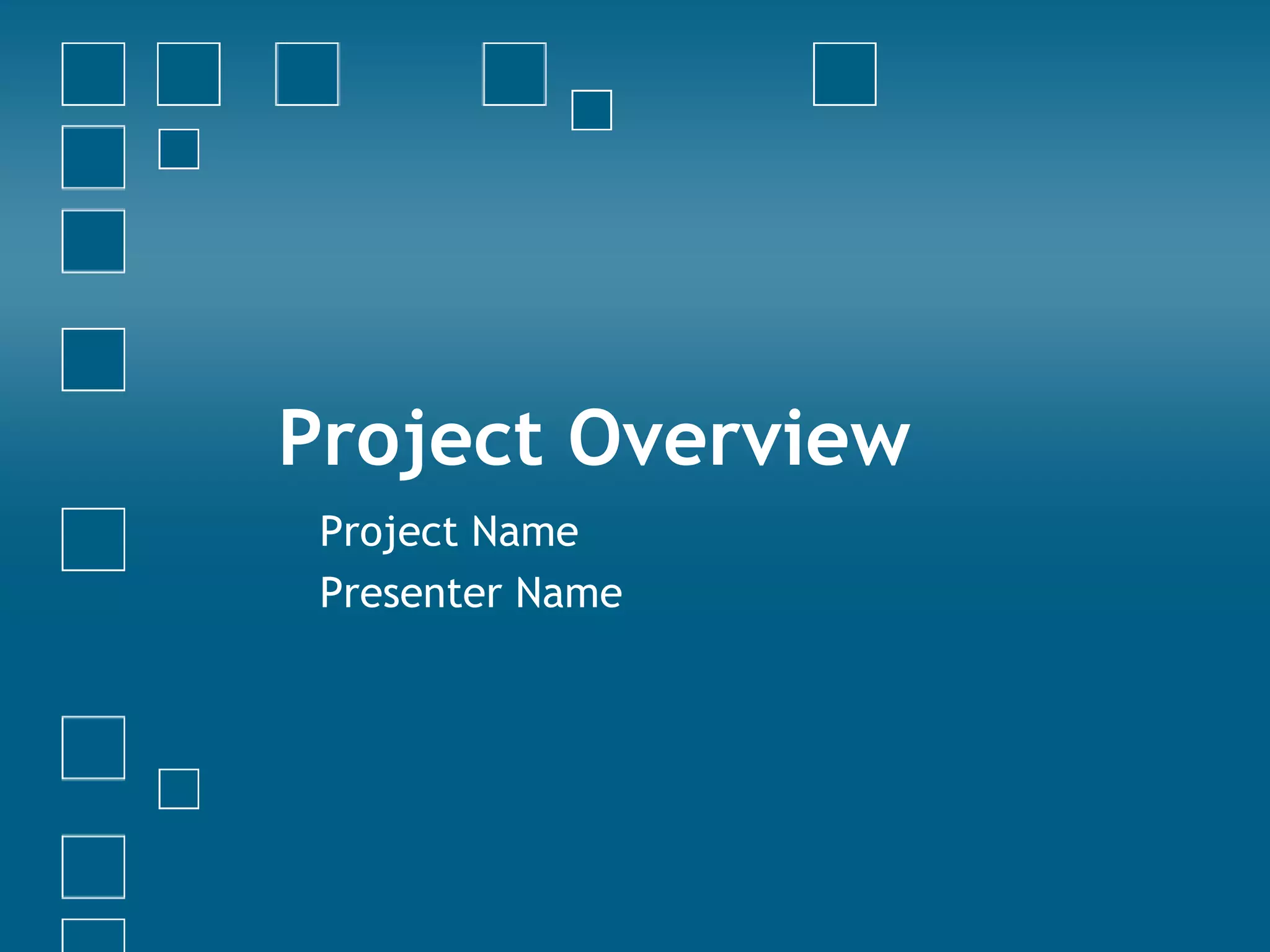 Project Overview

Project Name

Presenter Name